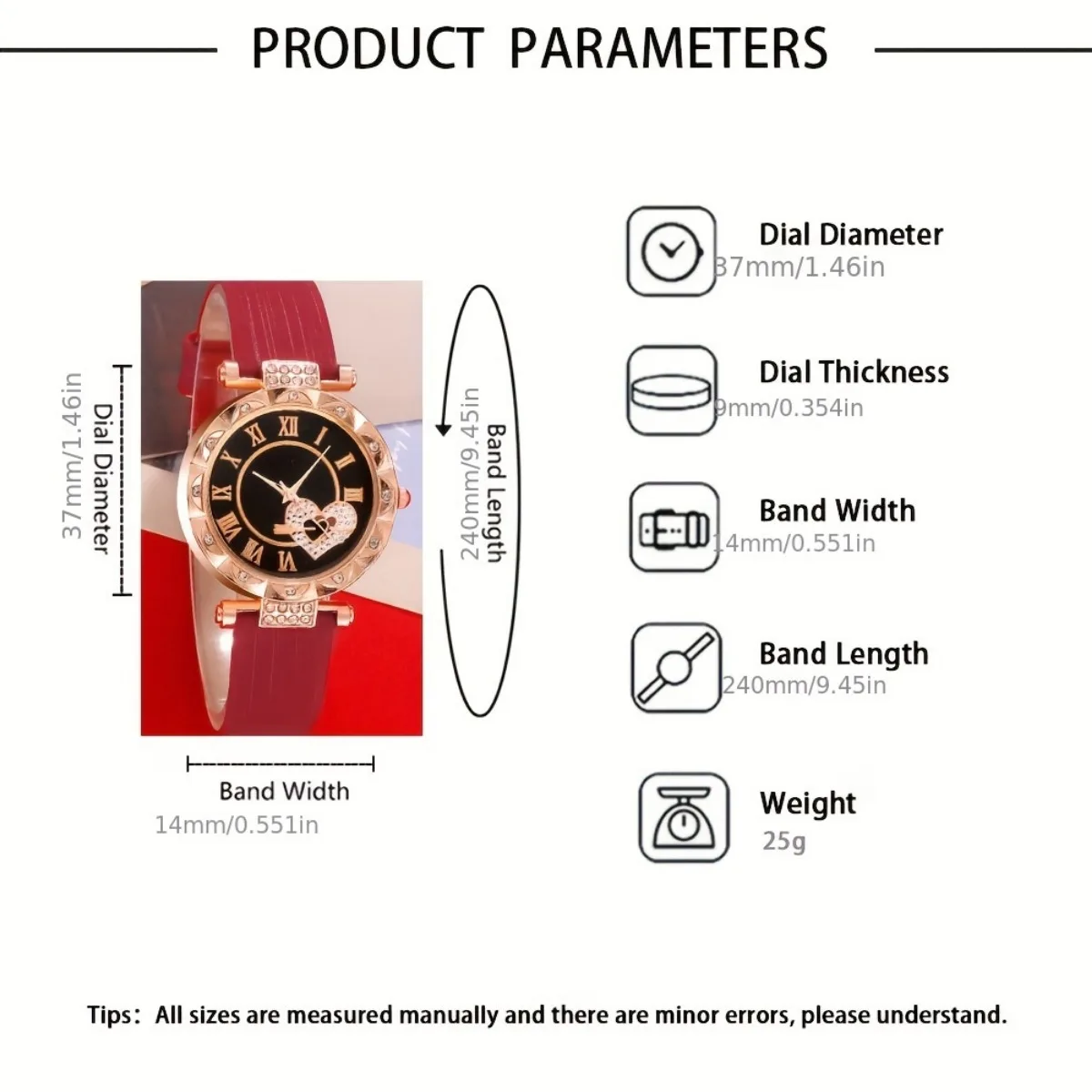 PRODUCT PARAMETERS

Dial Diameter
37mm/1.46in

Band Length
240mm/9.45in

Band Width
14mm/0.551in

Dial Diameter
37mm/1.46in

Dial Thickness
9mm/0.354in

Band Width
14mm/0.551in

Band Length
240mm/9.45in

Weight
25g

Tips: All sizes are measured manually and there are minor errors, please understand.